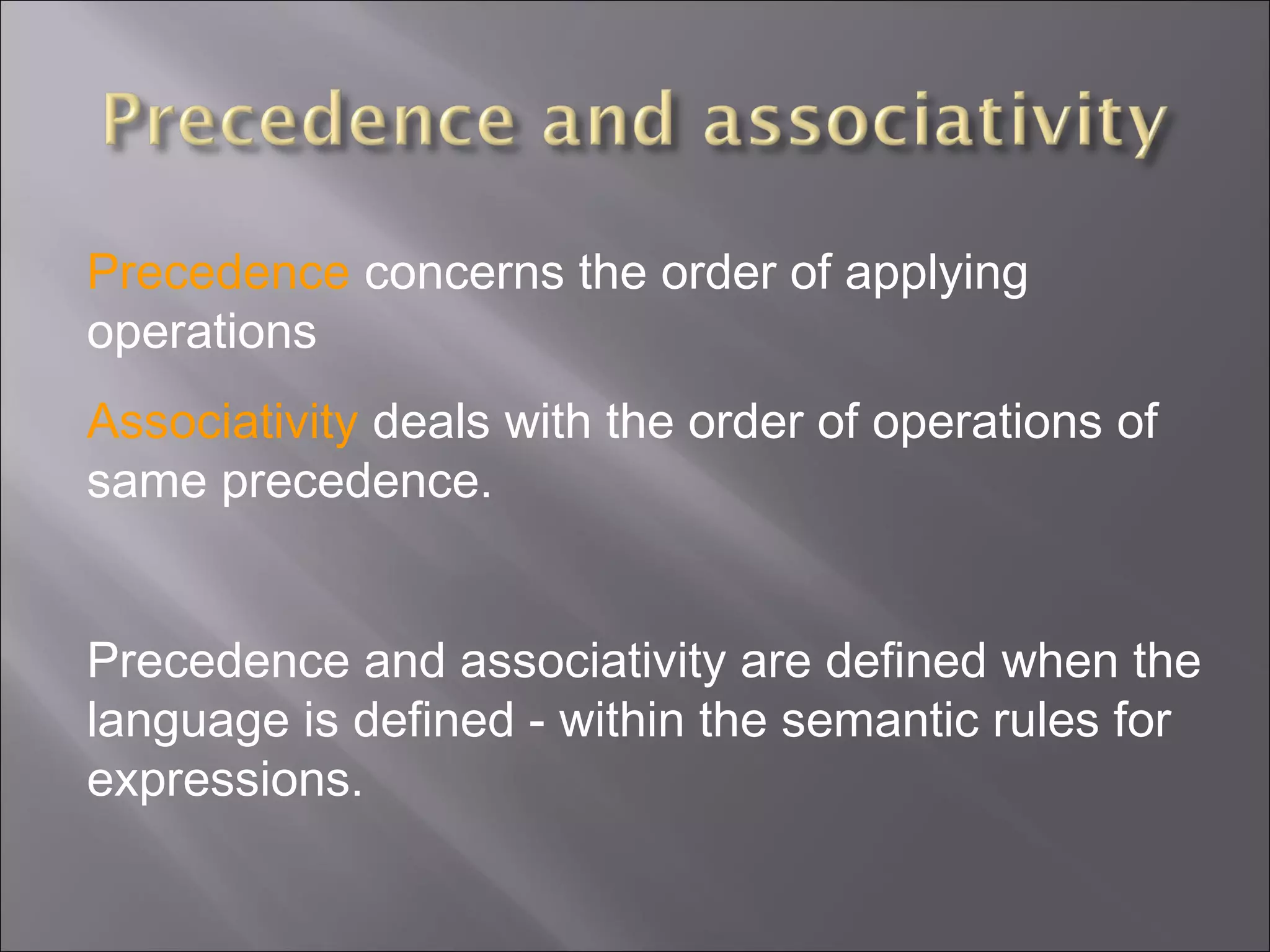 Precedence and associativity

Precedence concerns the order of applying operations

Associativity deals with the order of operations of same precedence.

Precedence and associativity are defined when the language is defined - within the semantic rules for expressions.